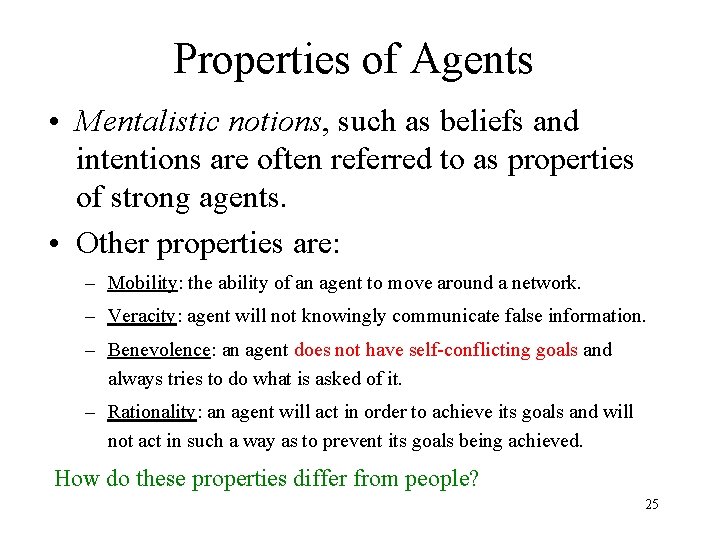 Properties of Agents

• Mentalistic notions, such as beliefs and intentions are often referred to as properties of strong agents.

• Other properties are:

– Mobility: the ability of an agent to move around a network.

– Veracity: agent will not knowingly communicate false information.

– Benevolence: an agent does not have self-conflicting goals and always tries to do what is asked of it.

– Rationality: an agent will act in order to achieve its goals and will not act in such a way as to prevent its goals being achieved.

How do these properties differ from people?

25